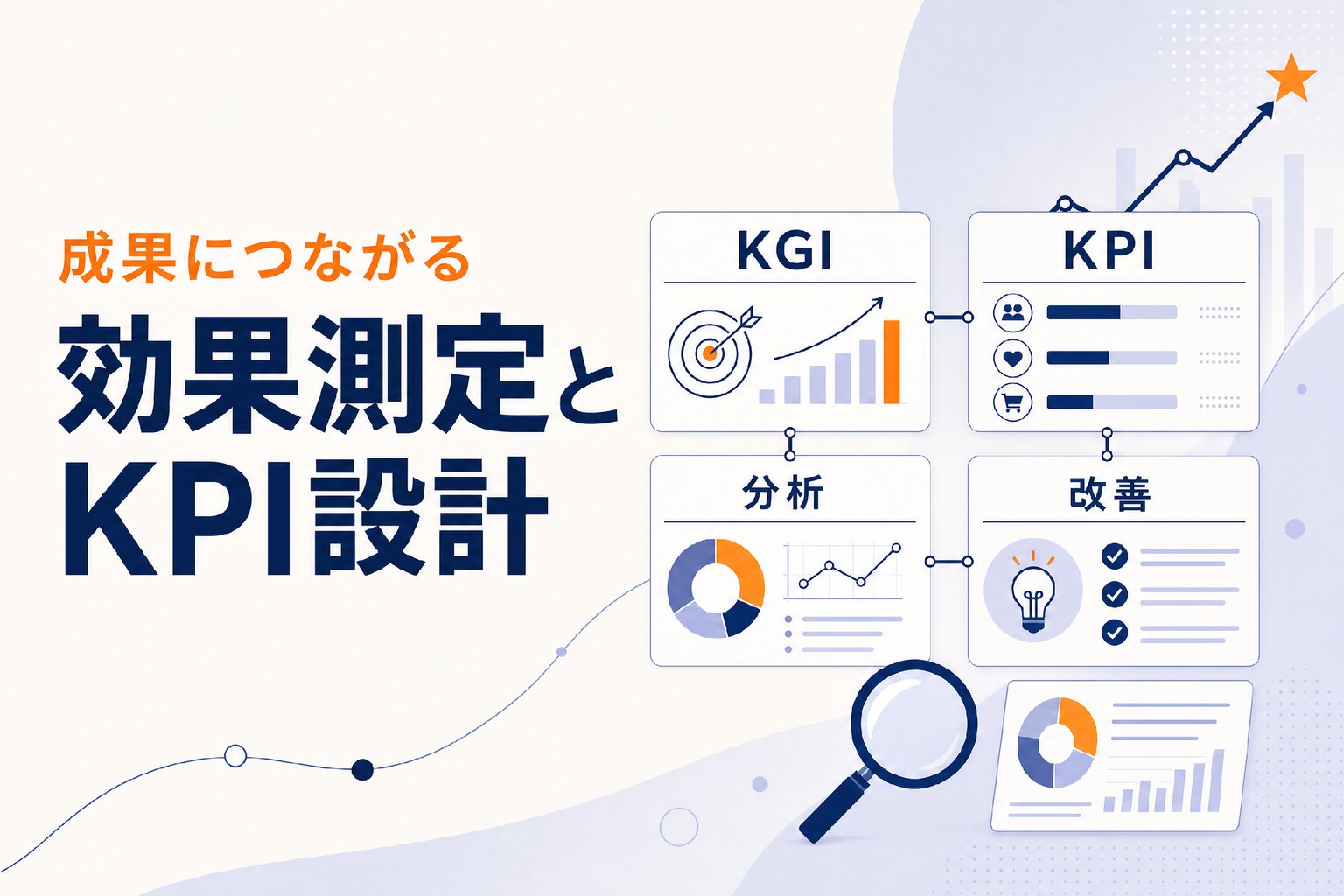 成果につながる

効果測定と
KPI設計

KGI

KPI

分析

改善